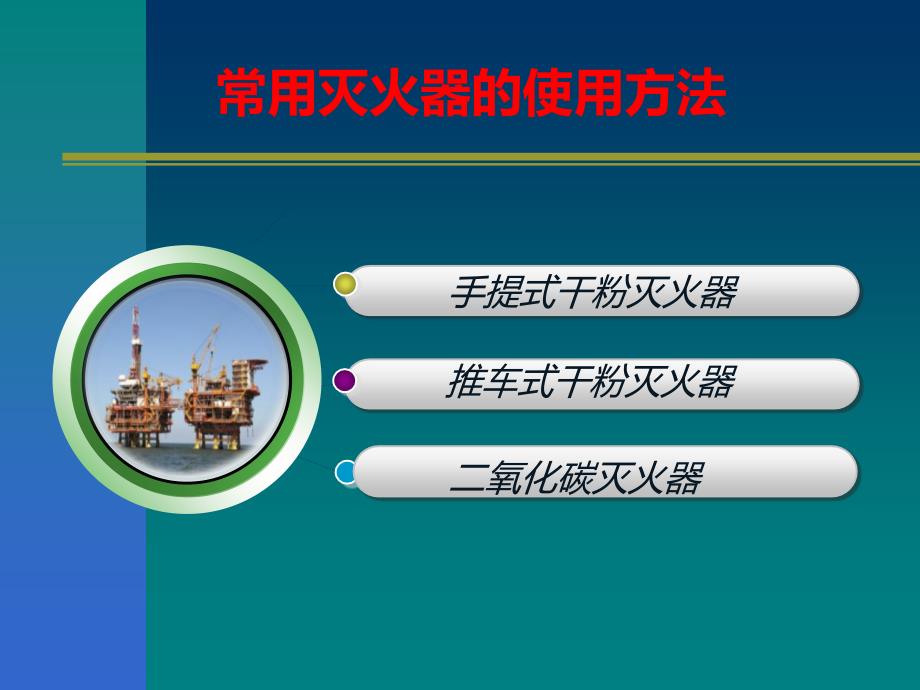 常用灭火器的使用方法

手提式干粉灭火器

推车式干粉灭火器

二氧化碳灭火器